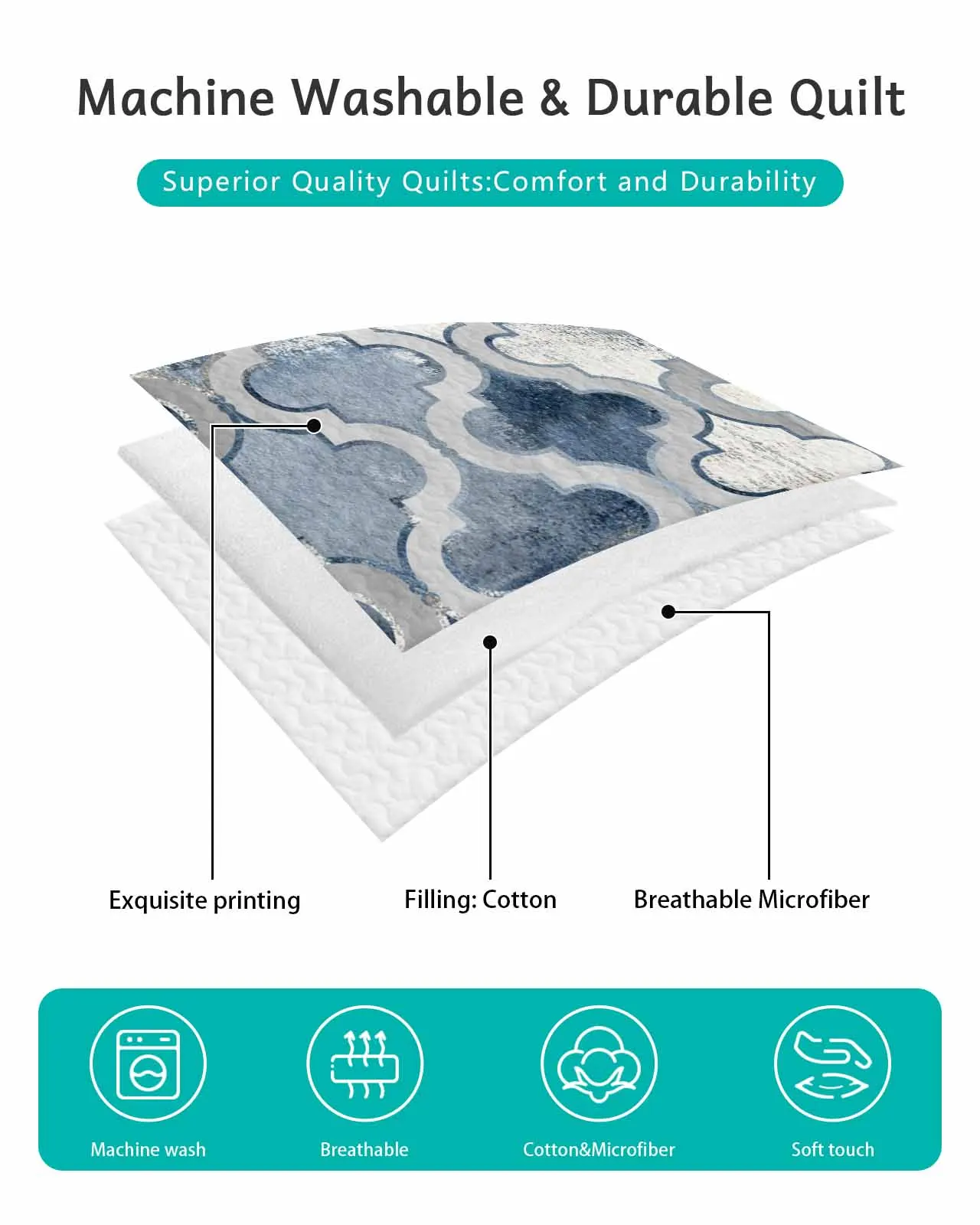 Machine Washable & Durable Quilt

Superior Quality Quilts:Comfort and Durability

Exquisite printing

Filling: Cotton

Breathable Microfiber

Machine wash

Breathable

Cotton&Microfiber

Soft touch